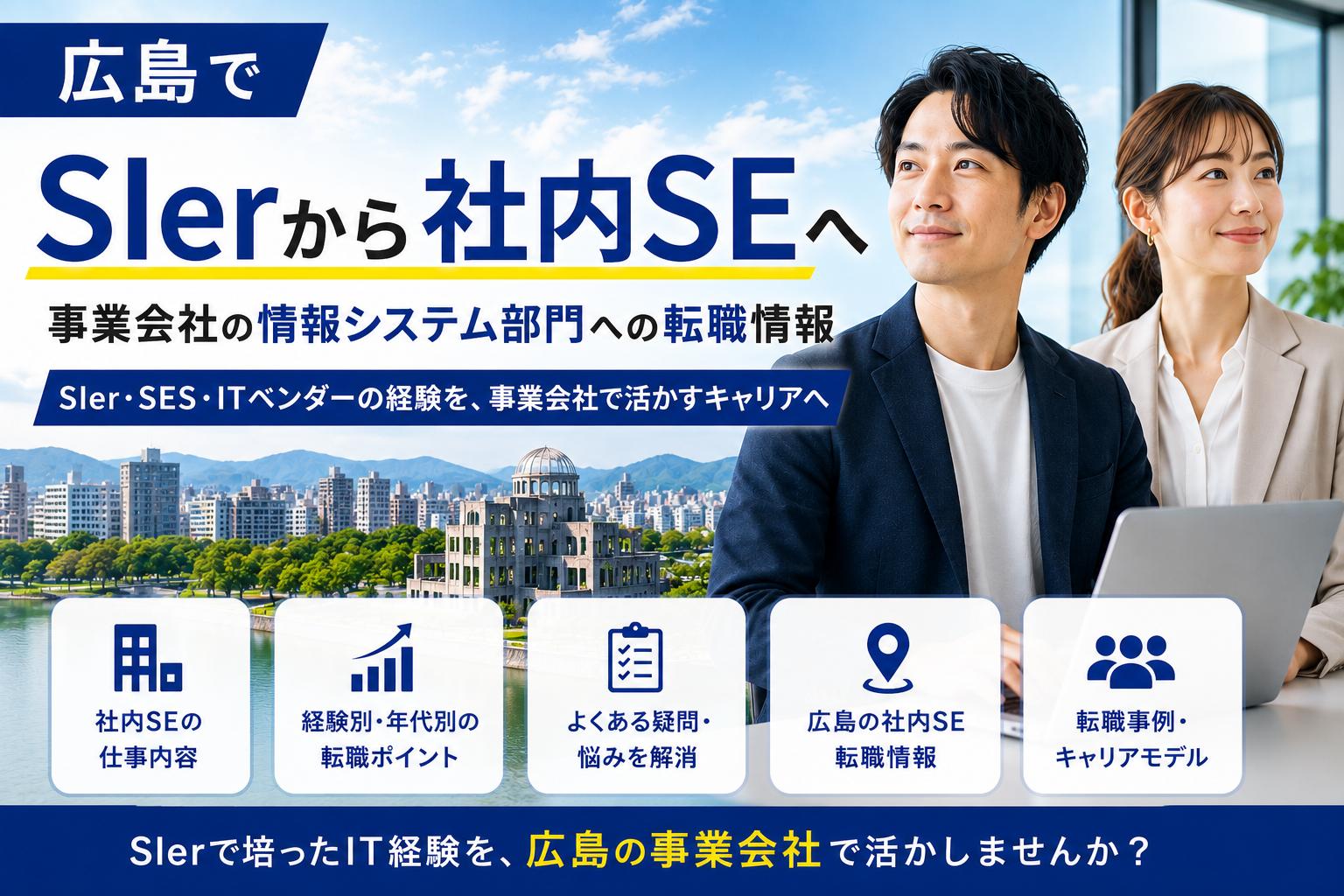 広島で

SIerから社内SEへ

事業会社の情報システム部門への転職情報

SIer・SES・ITベンダーの経験を、事業会社で活かすキャリアへ

社内SEの仕事内容

経験別・年代別の転職ポイント

よくある疑問・悩みを解消

広島の社内SE転職情報

転職事例・キャリアモデル

SIerで培ったIT経験を、広島の事業会社で活かしませんか？